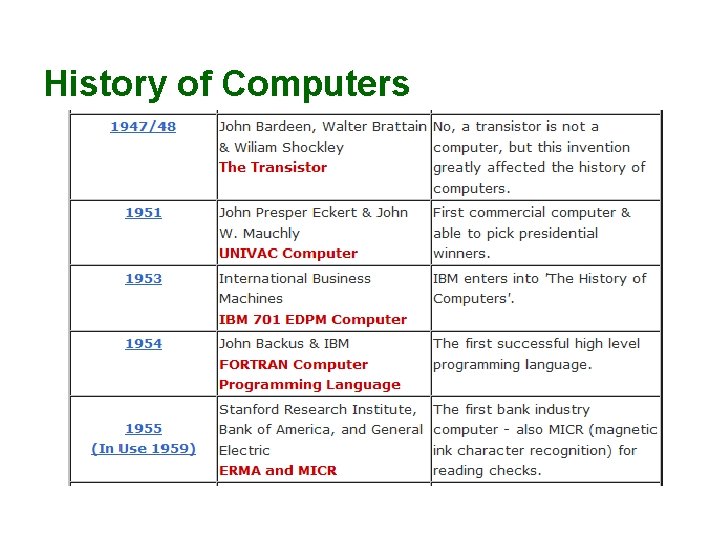 History of Computers

| | | |
|---|---|---|
| 1947/48 | John Bardeen, Walter Brattain & Wiliam Shockley The Transistor | No, a transistor is not a computer, but this invention greatly affected the history of computers. |
| 1951 | John Presper Eckert & John W. Mauchly UNIVAC Computer | First commercial computer & able to pick presidential winners. |
| 1953 | International Business Machines IBM 701 EDPM Computer | IBM enters into 'The History of Computers'. |
| 1954 | John Backus & IBM FORTRAN Computer Programming Language | The first successful high level programming language. |
| 1955 (In Use 1959) | Stanford Research Institute, Bank of America, and General Electric ERMA and MICR | The first bank industry computer - also MICR (magnetic ink character recognition) for reading checks. |